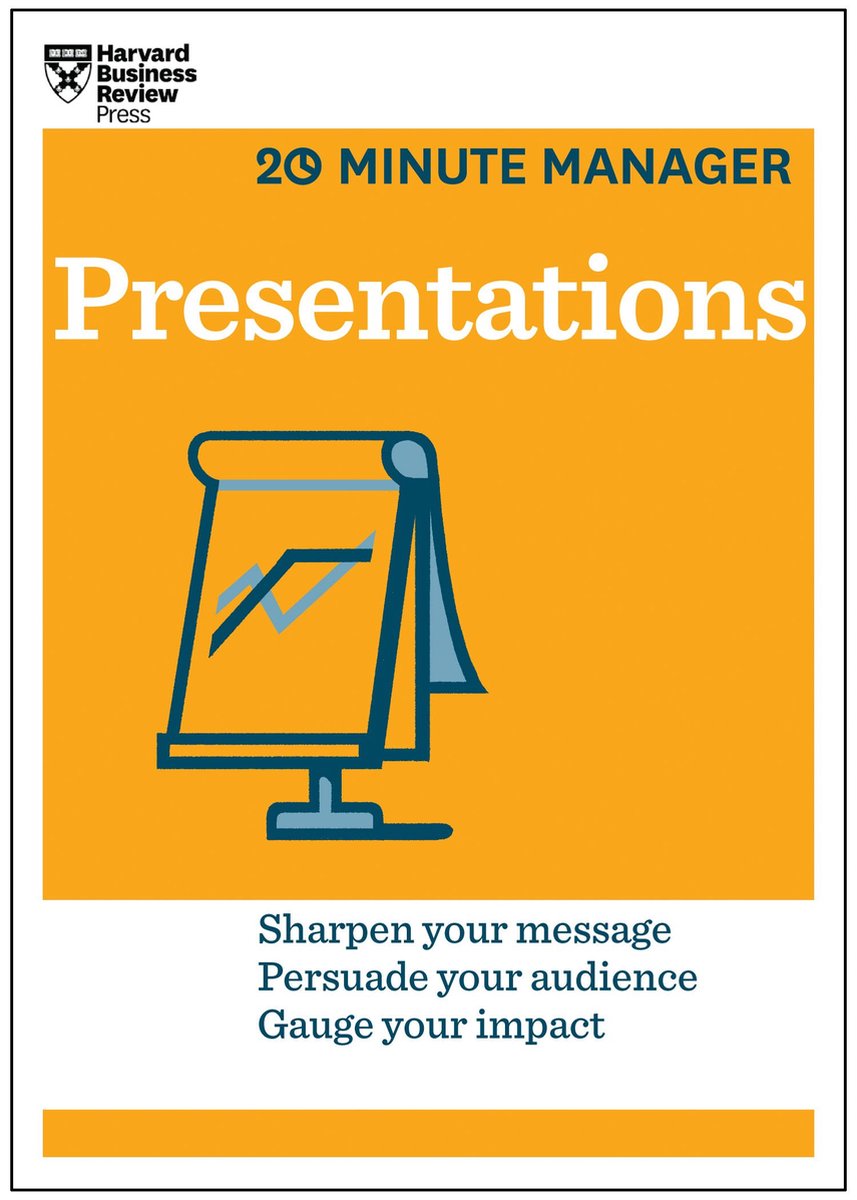 Harvard Business Review Press

20 MINUTE MANAGER

Presentations

Sharpen your message
Persuade your audience
Gauge your impact